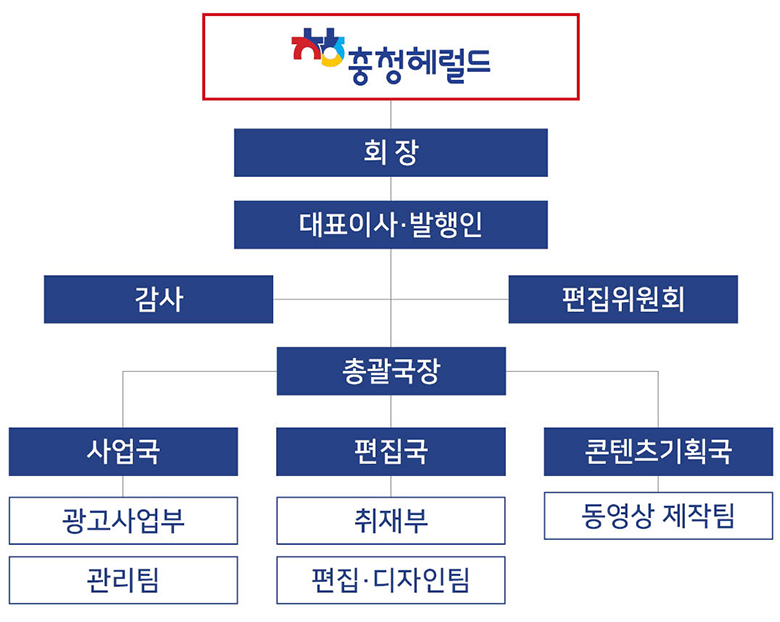 충청헤럴드

회 장

대표이사·발행인

감사

편집위원회

총괄국장

사업국

편집국

콘텐츠기획국

광고사업부

관리팀

취재부

편집·디자인팀

동영상 제작팀